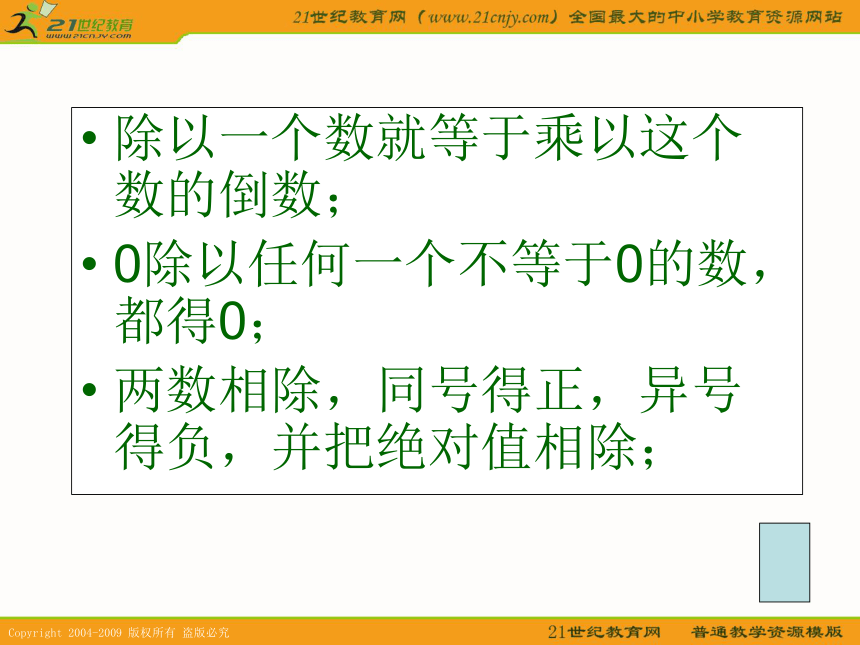 21世纪教育
www.21cnjy.com

21世纪教育网（www.21cnjy.com）全国最大的中小学教育资源网站

• 除以一个数就等于乘以这个数的倒数；
• 0除以任何一个不等于0的数，都得0；
• 两数相除，同号得正，异号得负，并把绝对值相除；

Copyright 2004-2009 版权所有 盗版必究

21世纪教育网　普通教学资源模版